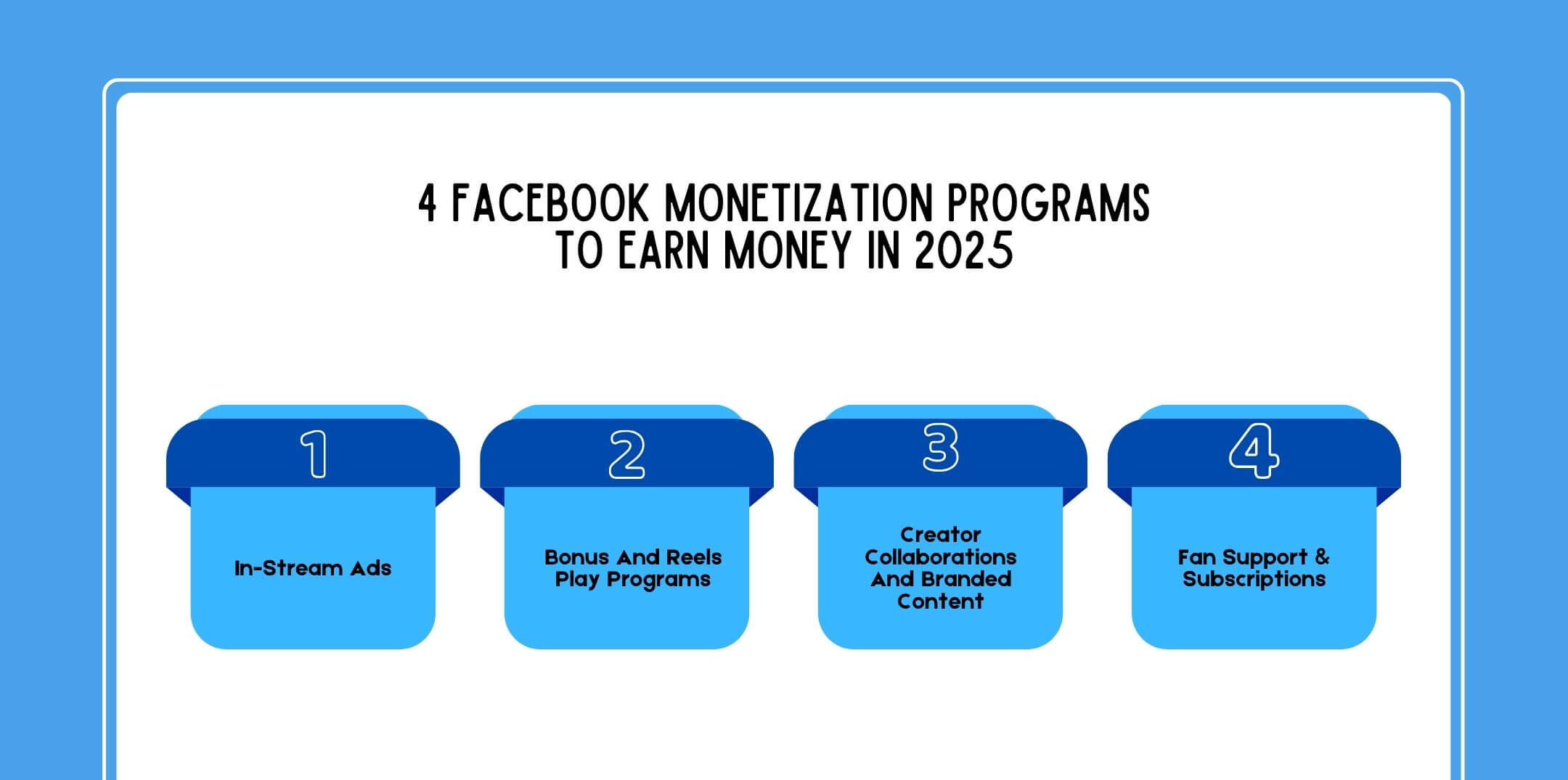 4 FACEBOOK MONETIZATION PROGRAMS TO EARN MONEY IN 2025

1

In-Stream Ads

2

Bonus And Reels Play Programs

3

Creator Collaborations And Branded Content

4

Fan Support & Subscriptions